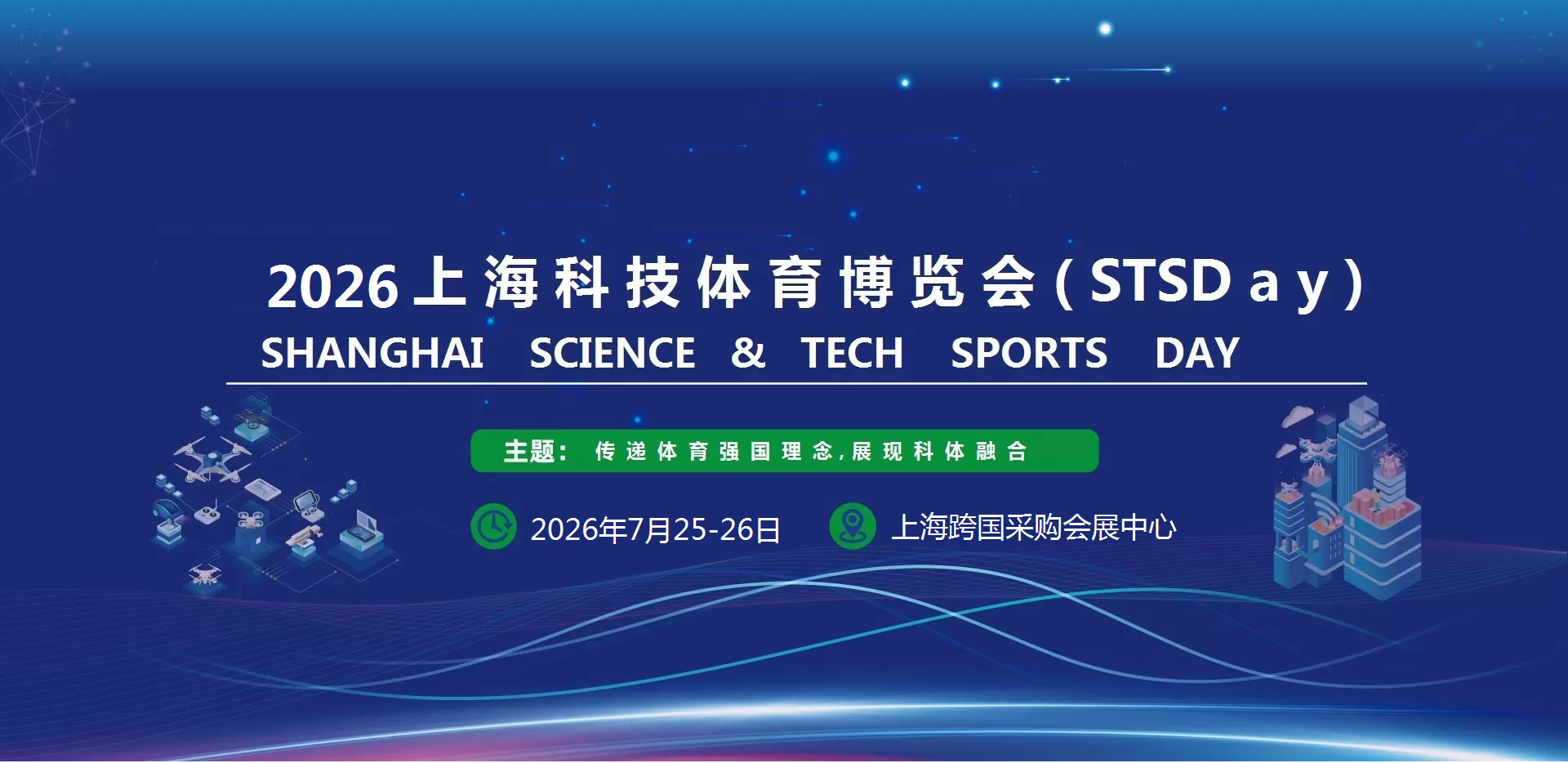 2026上海科技体育博览会(STSDay)
SHANGHAI SCIENCE & TECH SPORTS DAY

主题: 传递体育强国理念,展现科体融合

2026年7月25-26日 上海跨国采购会展中心